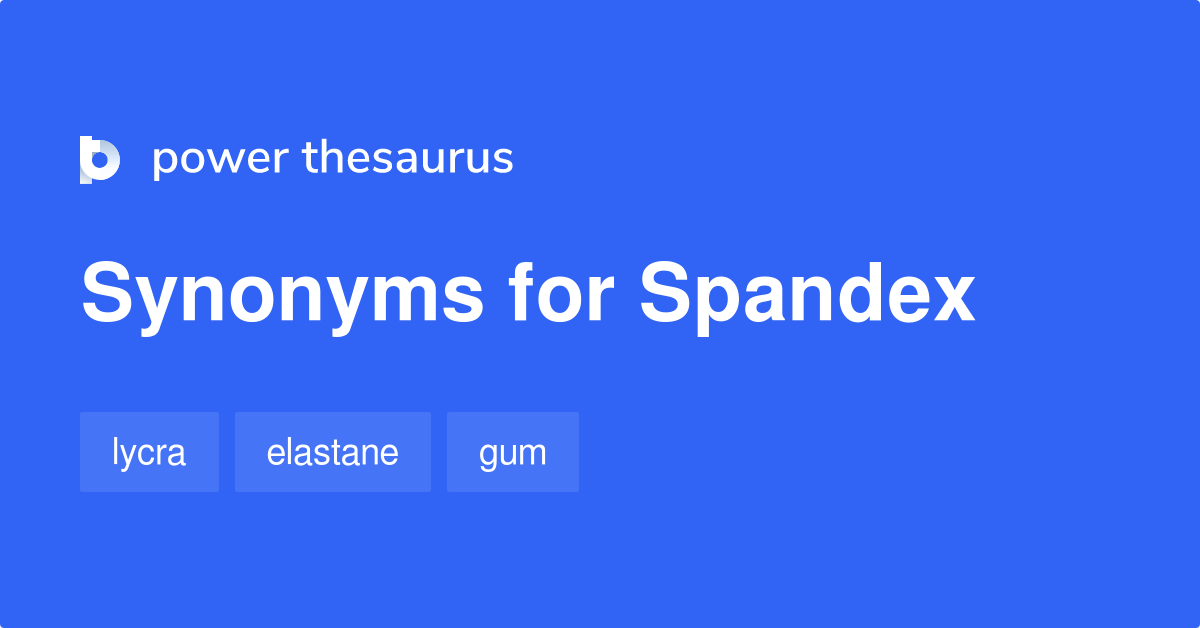 power thesaurus

Synonyms for Spandex

lycra

elastane

gum